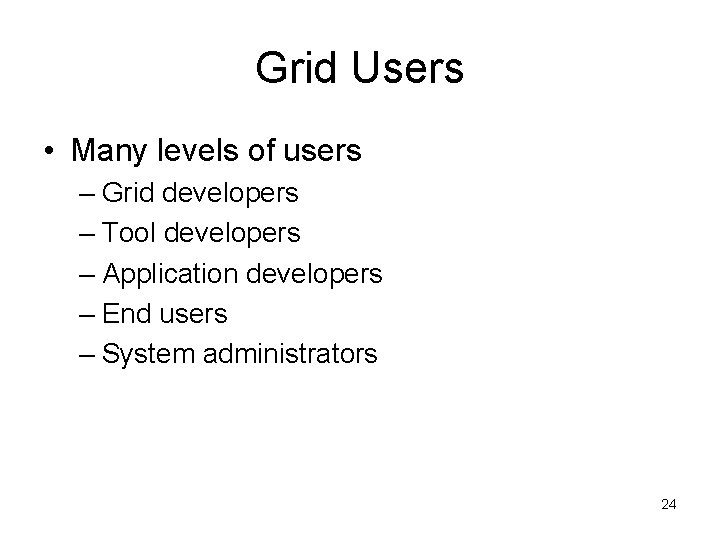 Grid Users

• Many levels of users
– Grid developers
– Tool developers
– Application developers
– End users
– System administrators

24